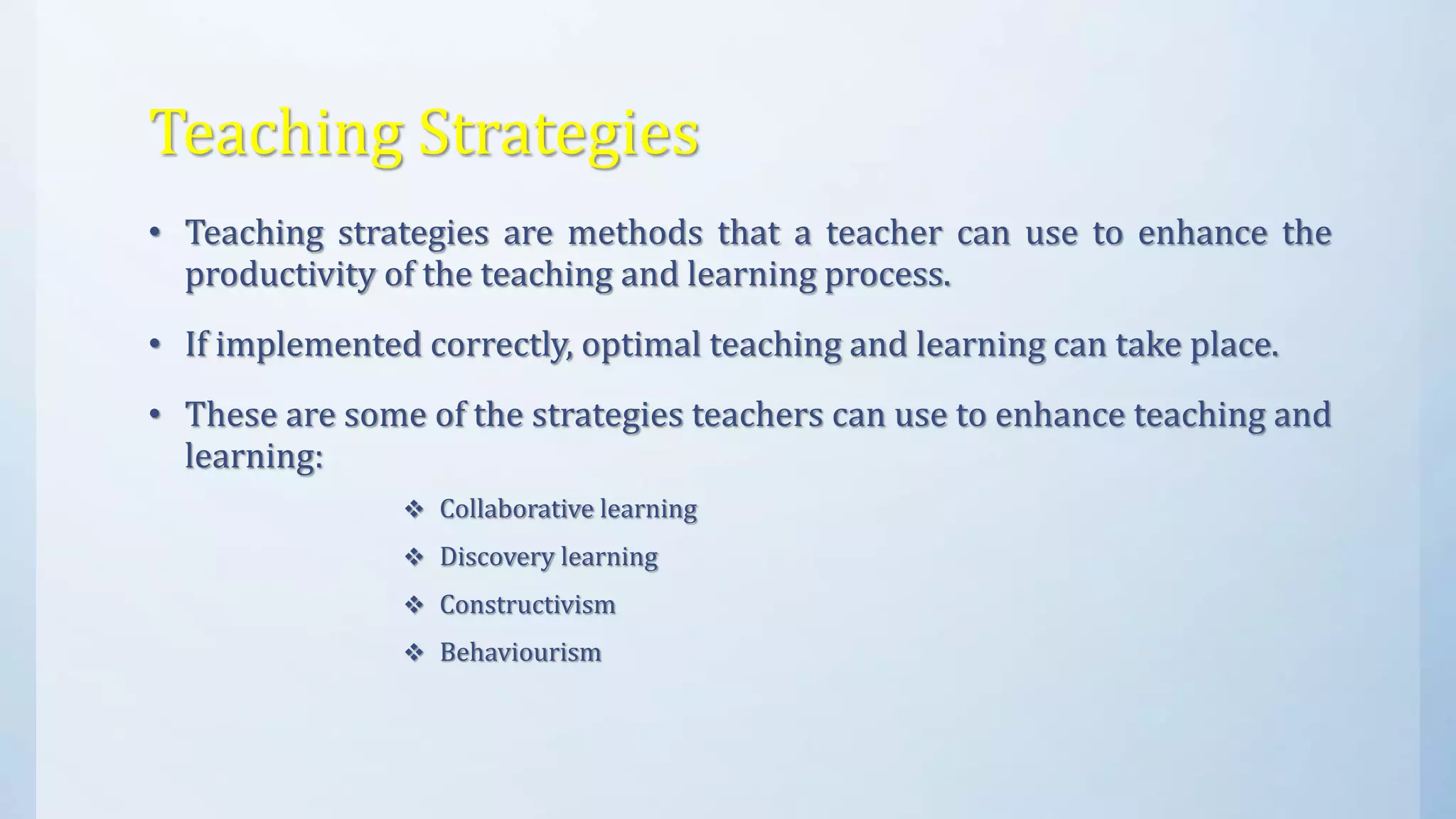 Teaching Strategies

• Teaching strategies are methods that a teacher can use to enhance the productivity of the teaching and learning process.

• If implemented correctly, optimal teaching and learning can take place.

• These are some of the strategies teachers can use to enhance teaching and learning:

❖ Collaborative learning

❖ Discovery learning

❖ Constructivism

❖ Behaviourism